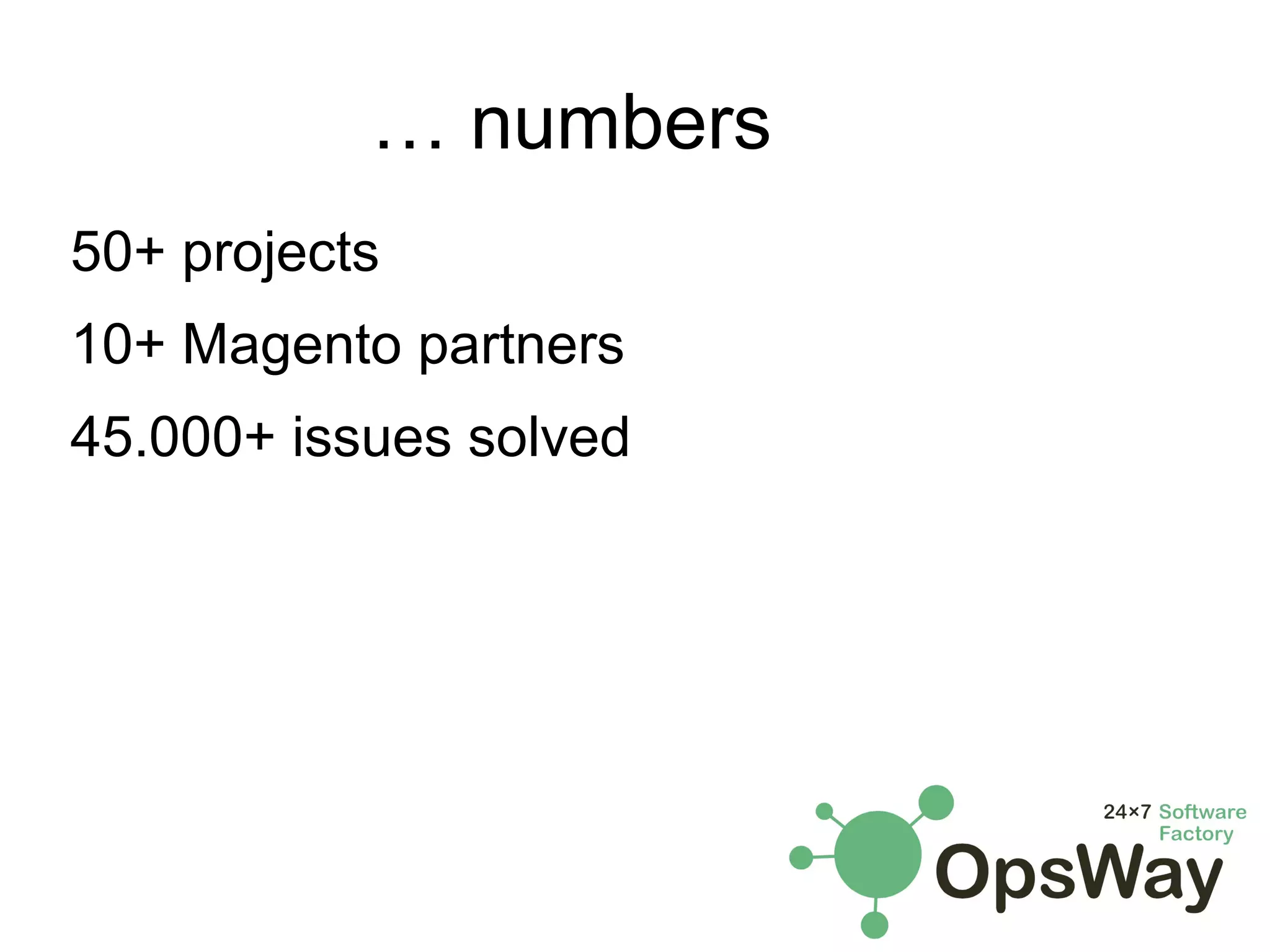 … numbers

50+ projects

10+ Magento partners

45.000+ issues solved

24×7 Software Factory

OpsWay